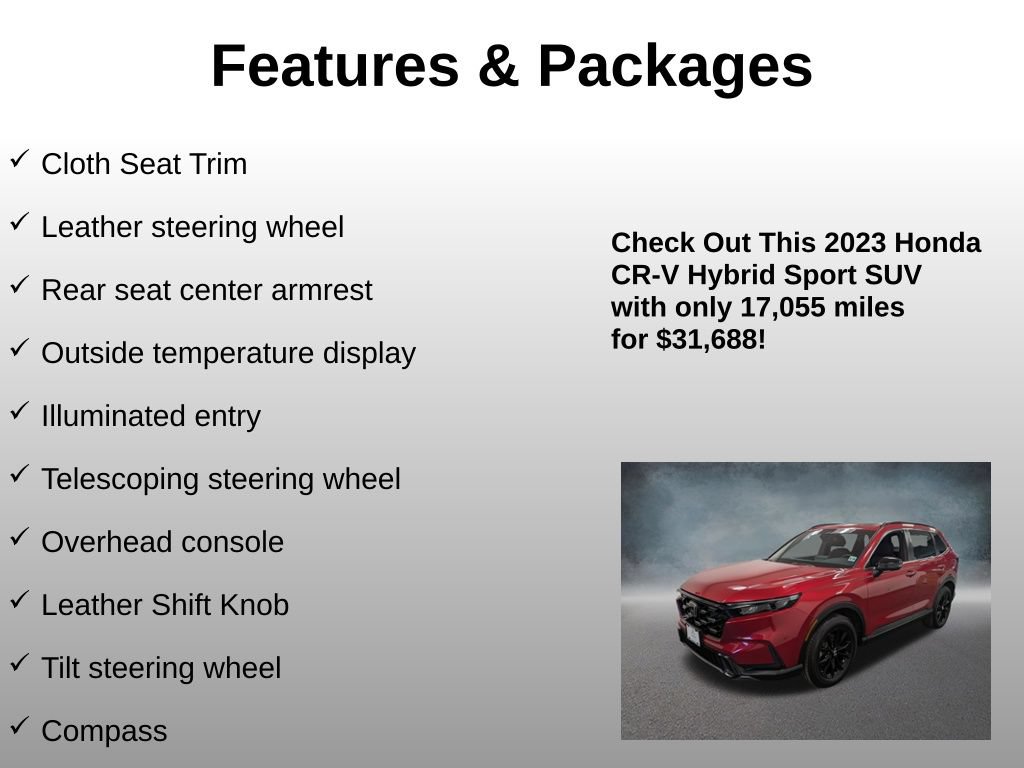 Features & Packages

✓ Cloth Seat Trim

✓ Leather steering wheel

✓ Rear seat center armrest

✓ Outside temperature display

✓ Illuminated entry

✓ Telescoping steering wheel

✓ Overhead console

✓ Leather Shift Knob

✓ Tilt steering wheel

✓ Compass

Check Out This 2023 Honda CR-V Hybrid Sport SUV with only 17,055 miles for $31,688!